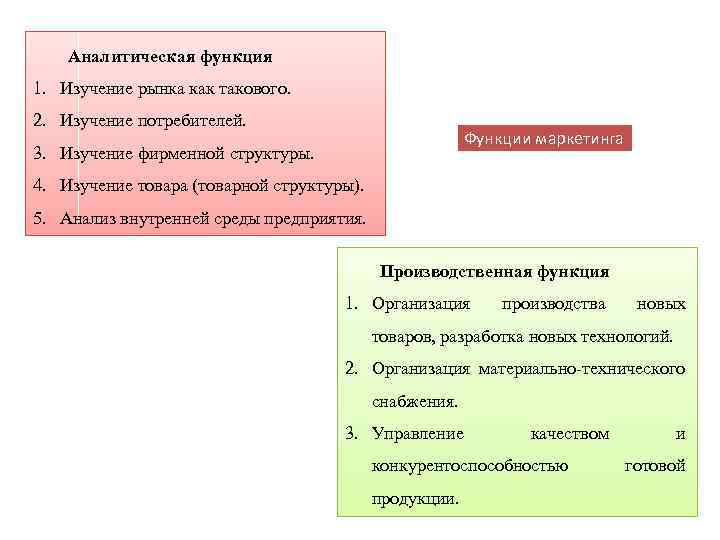 Аналитическая функция

1. Изучение рынка как такового.
2. Изучение потребителей.
3. Изучение фирменной структуры.
4. Изучение товара (товарной структуры).
5. Анализ внутренней среды предприятия.

Функции маркетинга

Производственная функция

1. Организация производства новых товаров, разработка новых технологий.
2. Организация материально-технического снабжения.
3. Управление качеством и конкурентоспособностью готовой продукции.